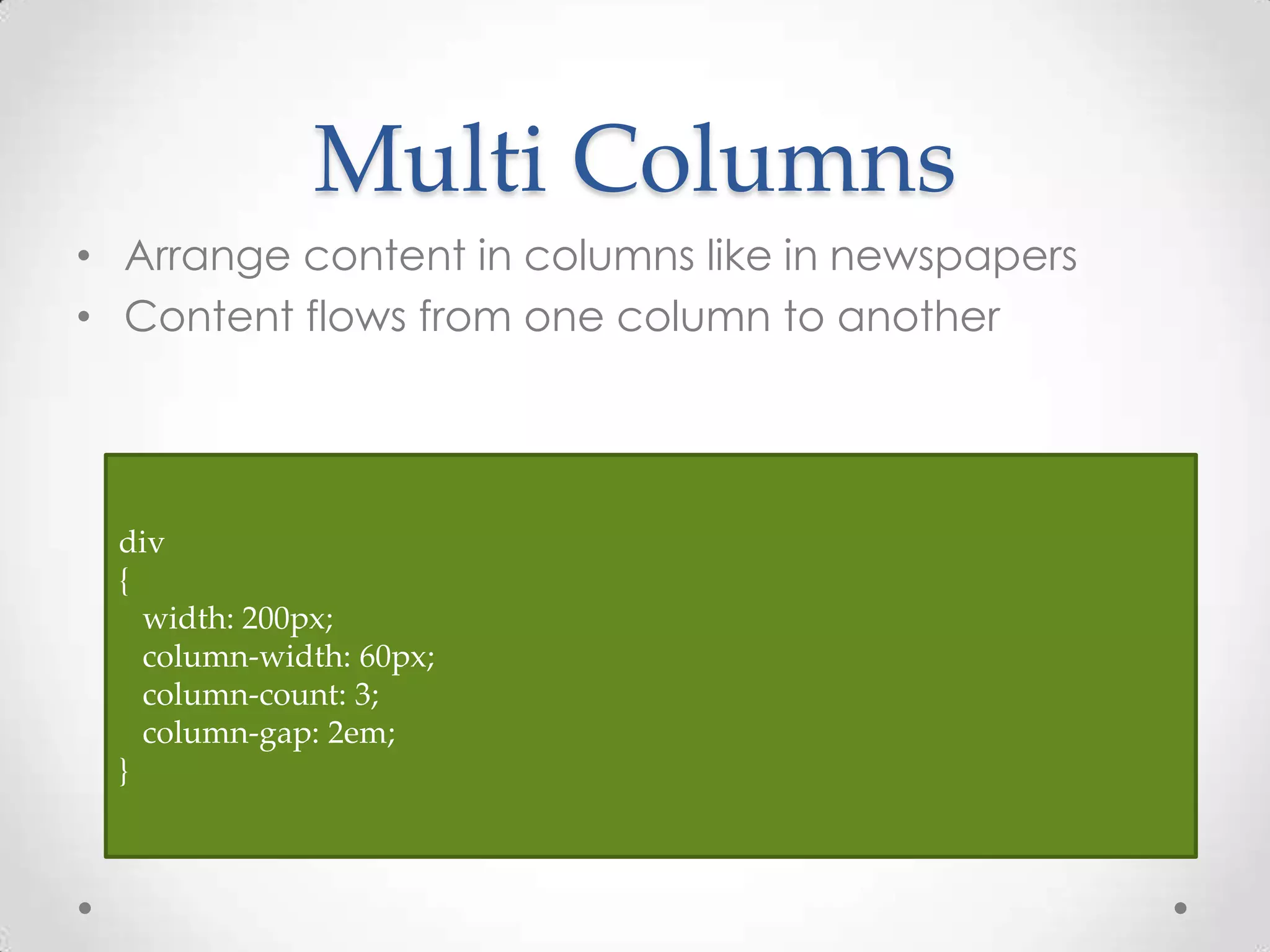 Multi Columns

• Arrange content in columns like in newspapers
• Content flows from one column to another

div
{
width: 200px;
column-width: 60px;
column-count: 3;
column-gap: 2em;
}